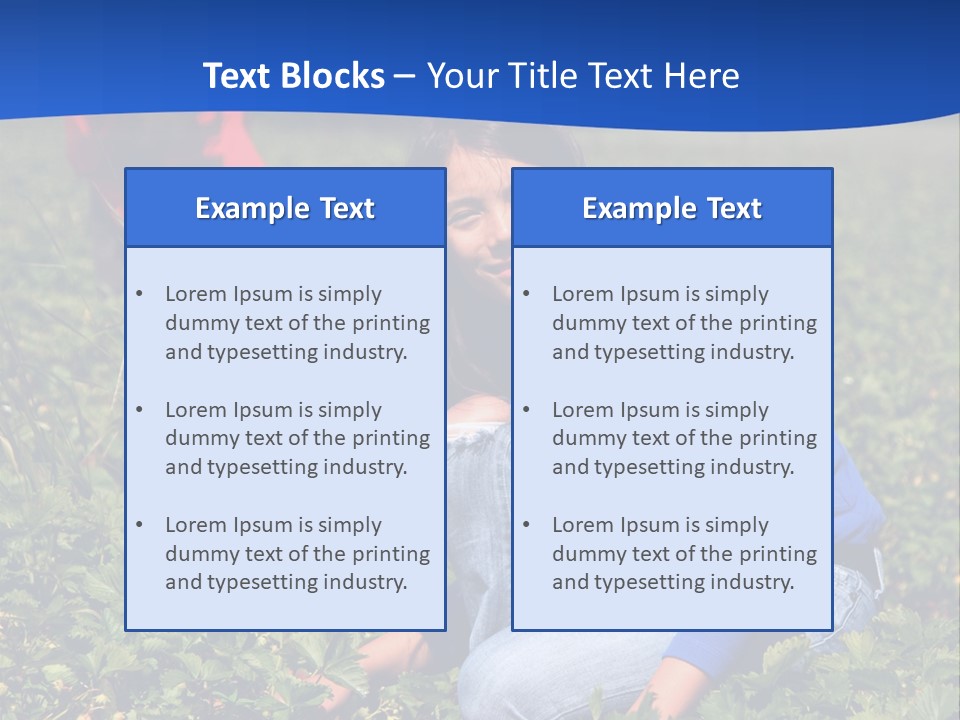 Text Blocks – Your Title Text Here

Example Text

• Lorem Ipsum is simply dummy text of the printing and typesetting industry.

• Lorem Ipsum is simply dummy text of the printing and typesetting industry.

• Lorem Ipsum is simply dummy text of the printing and typesetting industry.

Example Text

• Lorem Ipsum is simply dummy text of the printing and typesetting industry.

• Lorem Ipsum is simply dummy text of the printing and typesetting industry.

• Lorem Ipsum is simply dummy text of the printing and typesetting industry.